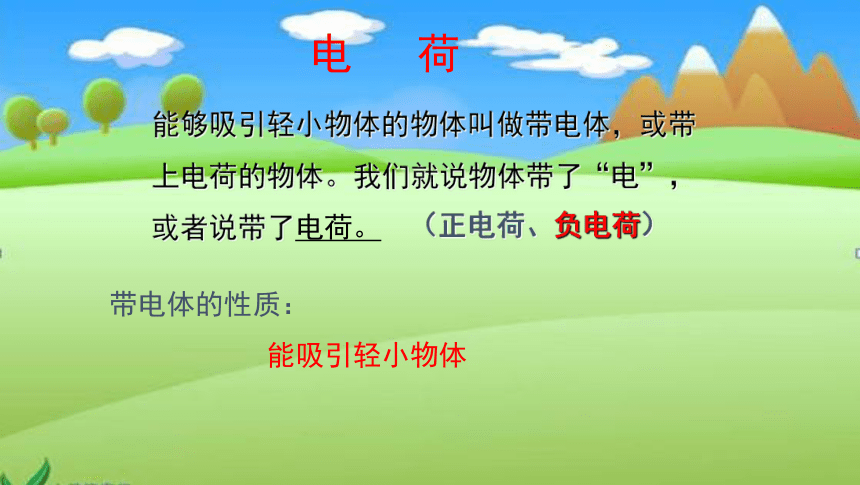 电　荷

能够吸引轻小物体的物体叫做带电体，或带上电荷的物体。我们就说物体带了“电”，或者说带了电荷。　（正电荷、负电荷）

带电体的性质：

能吸引轻小物体